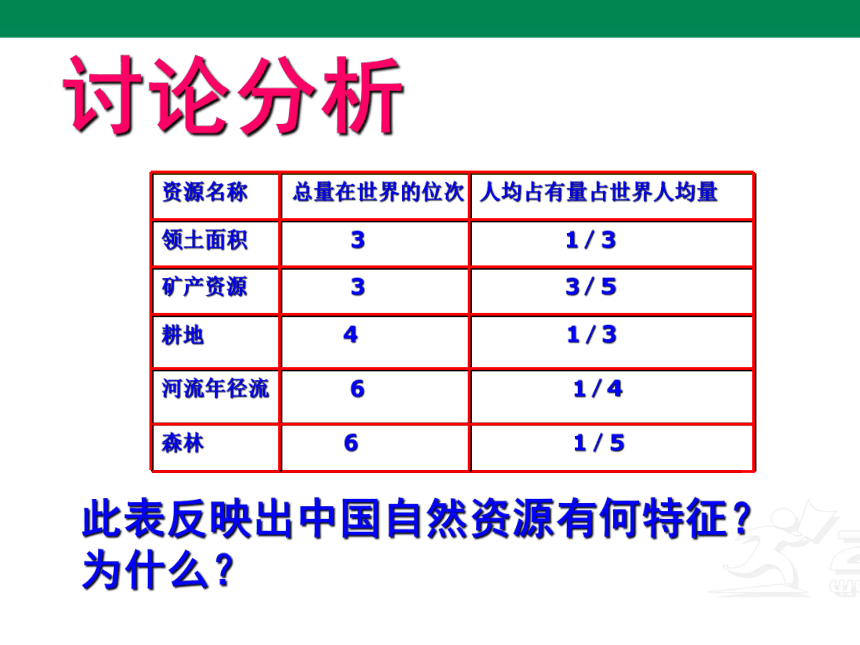 讨论分析

| 资源名称 | 总量在世界的位次 | 人均占有量占世界人均量 |
|---|---|---|
| 领土面积 | 3 | 1/3 |
| 矿产资源 | 3 | 3/5 |
| 耕地 | 4 | 1/3 |
| 河流年径流 | 6 | 1/4 |
| 森林 | 6 | 1/5 |

此表反映出中国自然资源有何特征？为什么？